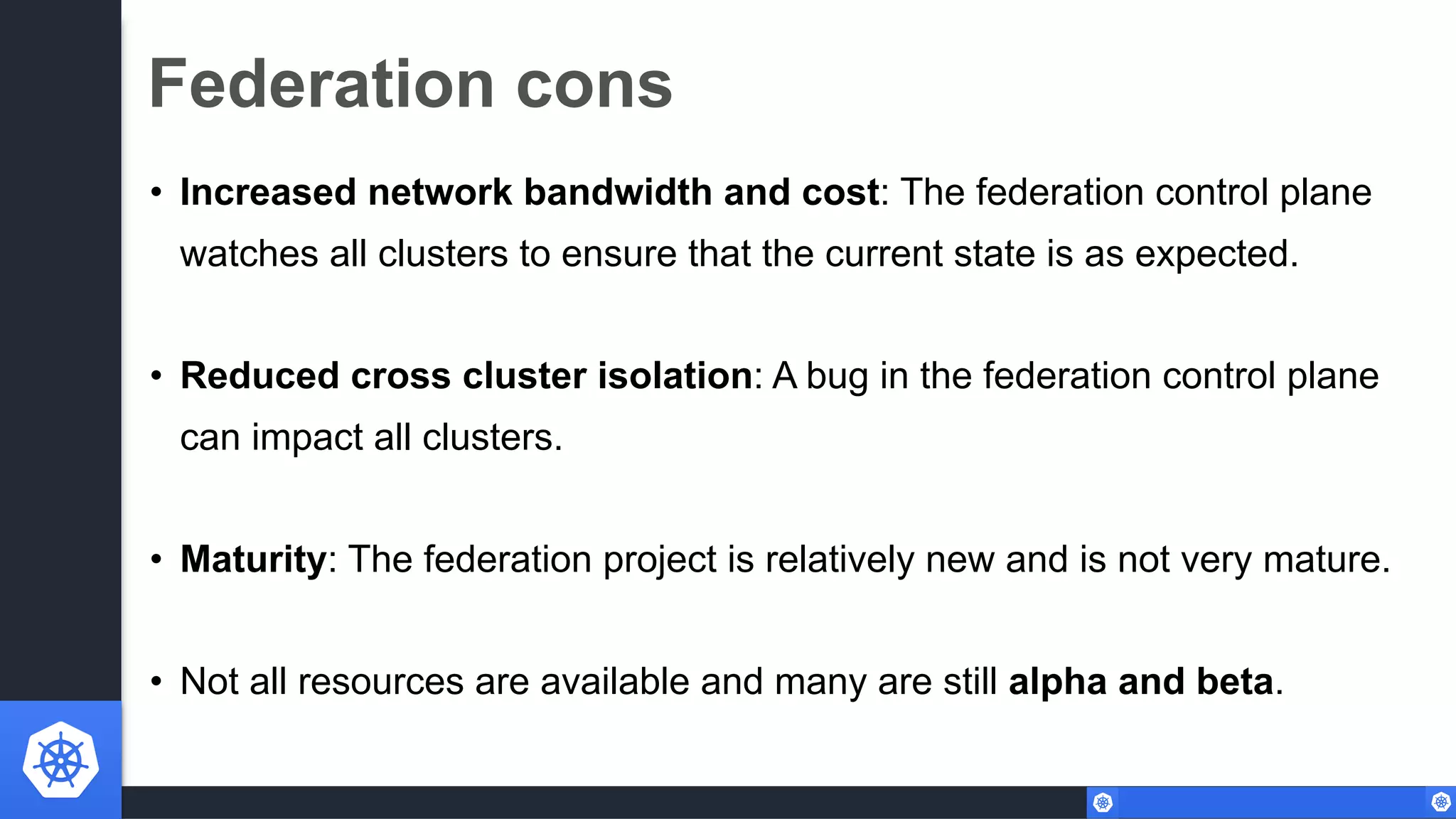 Federation cons

• Increased network bandwidth and cost: The federation control plane watches all clusters to ensure that the current state is as expected.

• Reduced cross cluster isolation: A bug in the federation control plane can impact all clusters.

• Maturity: The federation project is relatively new and is not very mature.

• Not all resources are available and many are still alpha and beta.